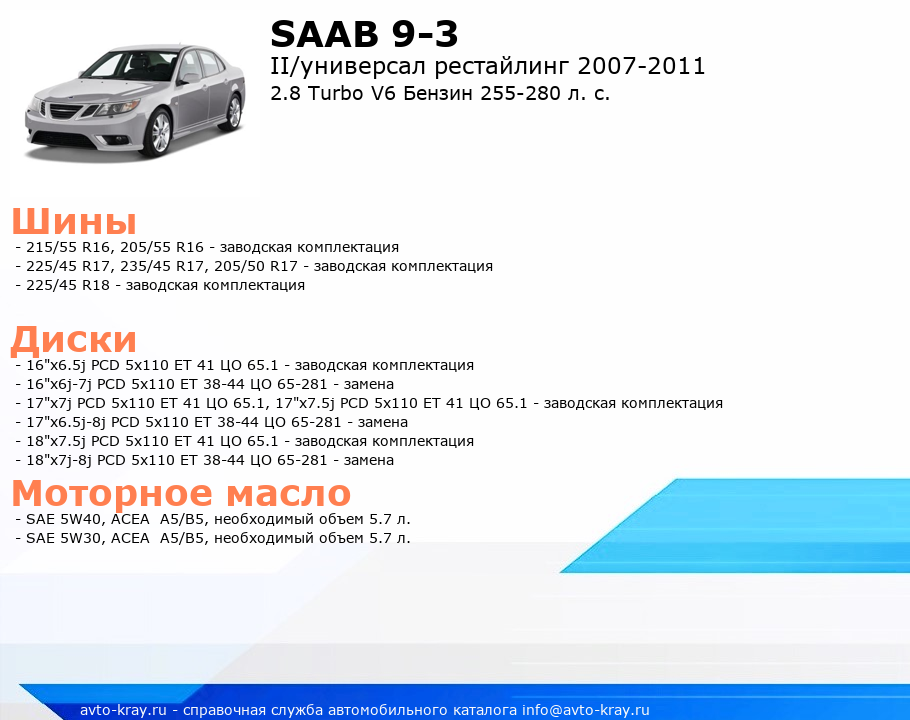 SAAB 9-3
II/универсал рестайлинг 2007-2011
2.8 Turbo V6 Бензин 255-280 л. с.

Шины
- 215/55 R16, 205/55 R16 - заводская комплектация
- 225/45 R17, 235/45 R17, 205/50 R17 - заводская комплектация
- 225/45 R18 - заводская комплектация

Диски
- 16"x6.5j PCD 5x110 ET 41 ЦО 65.1 - заводская комплектация
- 16"x6j-7j PCD 5x110 ET 38-44 ЦО 65-281 - замена
- 17"x7j PCD 5x110 ET 41 ЦО 65.1, 17"x7.5j PCD 5x110 ET 41 ЦО 65.1 - заводская комплектация
- 17"x6.5j-8j PCD 5x110 ET 38-44 ЦО 65-281 - замена
- 18"x7.5j PCD 5x110 ET 41 ЦО 65.1 - заводская комплектация
- 18"x7j-8j PCD 5x110 ET 38-44 ЦО 65-281 - замена

Моторное масло
- SAE 5W40, ACEA A5/B5, необходимый объем 5.7 л.
- SAE 5W30, ACEA A5/B5, необходимый объем 5.7 л.

avto-kray.ru - справочная служба автомобильного каталога info@avto-kray.ru